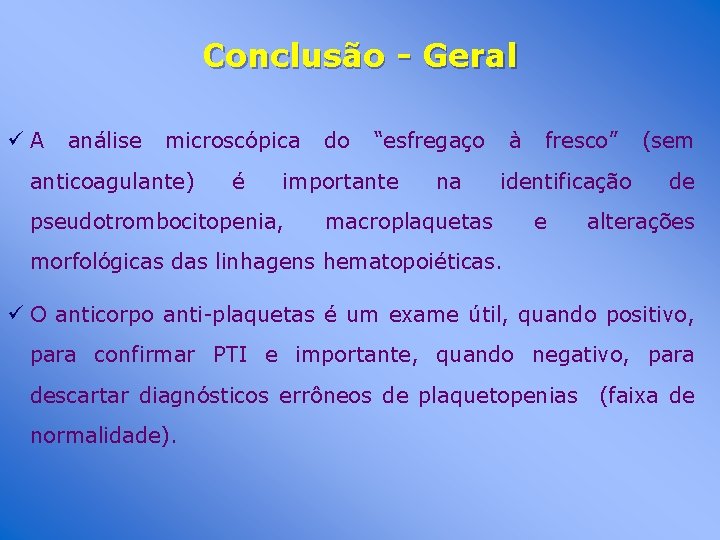 Conclusão - Geral

✓ A análise microscópica do “esfregaço à fresco” (sem anticoagulante) é importante na identificação de pseudotrombocitopenia, macroplaquetas e alterações morfológicas das linhagens hematopoiéticas.

✓ O anticorpo anti-plaquetas é um exame útil, quando positivo, para confirmar PTI e importante, quando negativo, para descartar diagnósticos errôneos de plaquetopenias (faixa de normalidade).